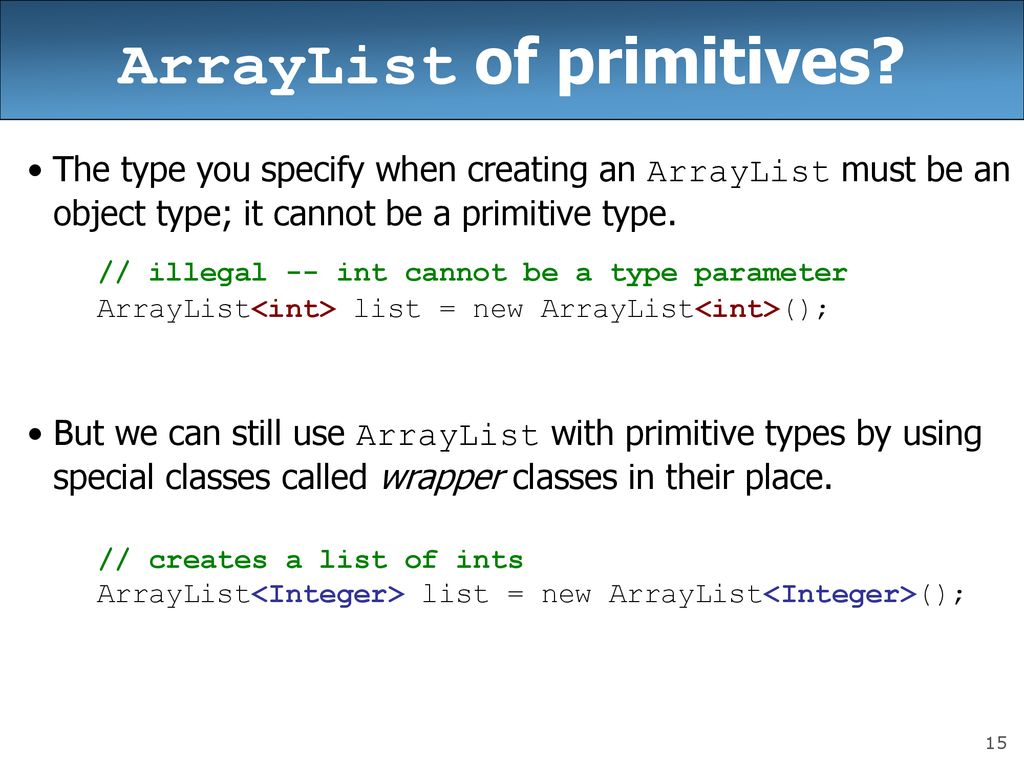 ArrayList of primitives?

• The type you specify when creating an ArrayList must be an object type; it cannot be a primitive type.

// illegal -- int cannot be a type parameter
ArrayList<int> list = new ArrayList<int>();

• But we can still use ArrayList with primitive types by using special classes called wrapper classes in their place.

// creates a list of ints
ArrayList<Integer> list = new ArrayList<Integer>();

15